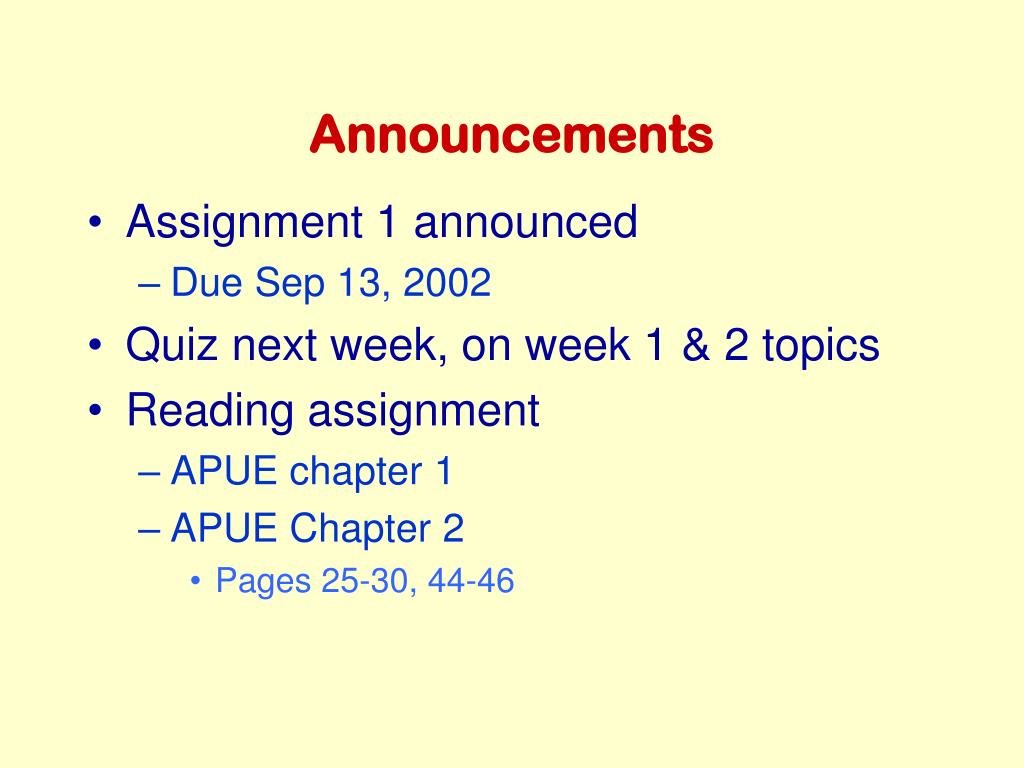 Announcements

• Assignment 1 announced
– Due Sep 13, 2002
• Quiz next week, on week 1 & 2 topics
• Reading assignment
– APUE chapter 1
– APUE Chapter 2
• Pages 25-30, 44-46